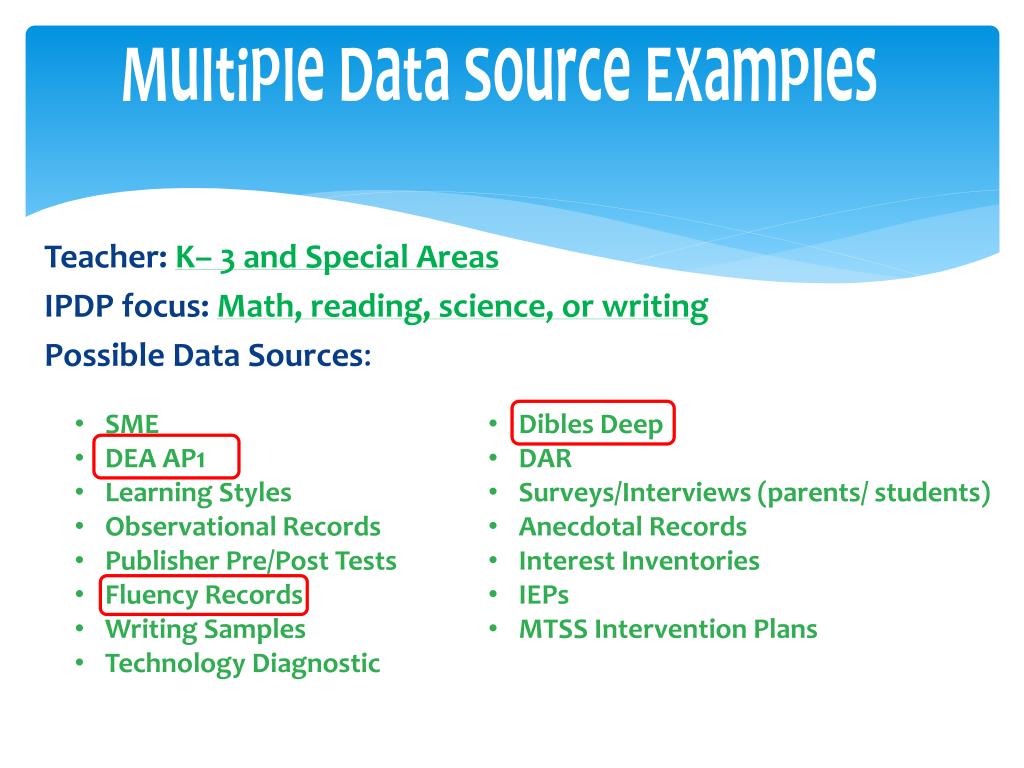 Multiple Data Source Examples

Teacher: K– 3 and Special Areas
IPDP focus: Math, reading, science, or writing
Possible Data Sources:

- SME
- DEA AP1
- Learning Styles
- Observational Records
- Publisher Pre/Post Tests
- Fluency Records
- Writing Samples
- Technology Diagnostic

- Dibles Deep
- DAR
- Surveys/Interviews (parents/ students)
- Anecdotal Records
- Interest Inventories
- IEPs
- MTSS Intervention Plans